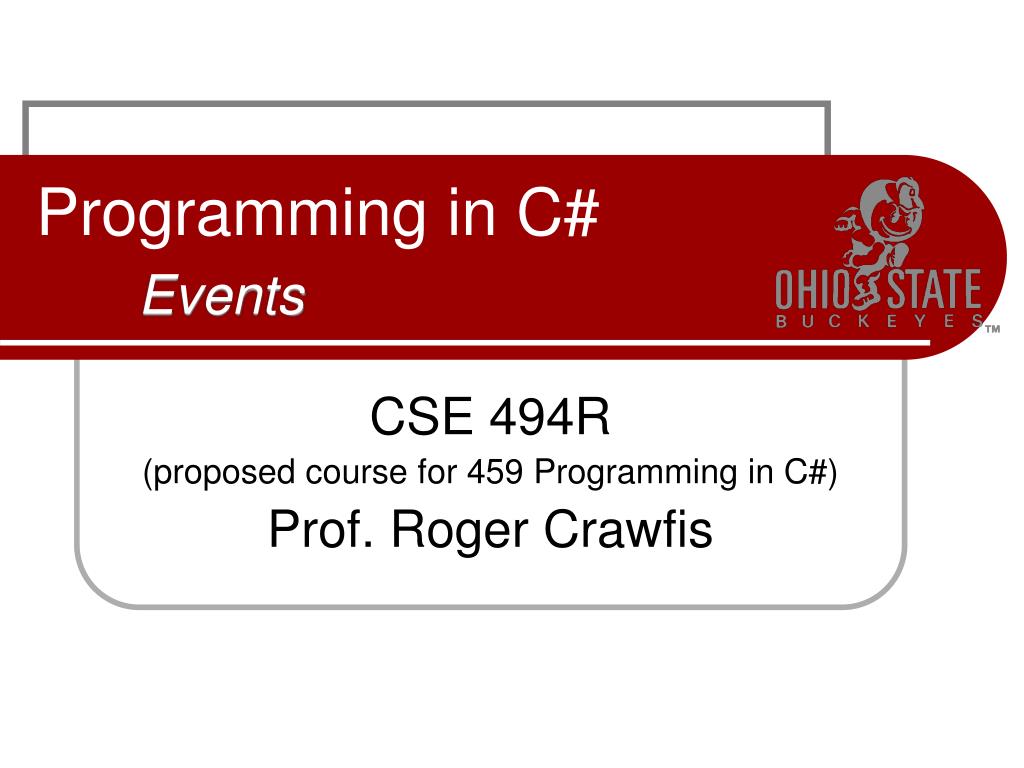 Programming in C#
Events

OHIO STATE
BUCKEYES™

CSE 494R
(proposed course for 459 Programming in C#)
Prof. Roger Crawfis